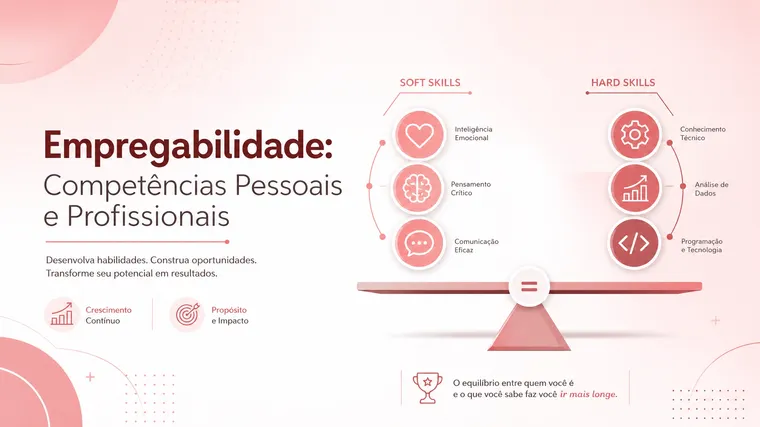 Empregabilidade:
Competências Pessoais e Profissionais

Desenvolva habilidades. Construa oportunidades. Transforme seu potencial em resultados.

Crescimento Contínuo

Propósito e Impacto

SOFT SKILLS

Inteligência Emocional

Pensamento Crítico

Comunicação Eficaz

HARD SKILLS

Conhecimento Técnico

Análise de Dados

Programação e Tecnologia

=

O equilíbrio entre quem você é e o que você sabe faz você ir mais longe.